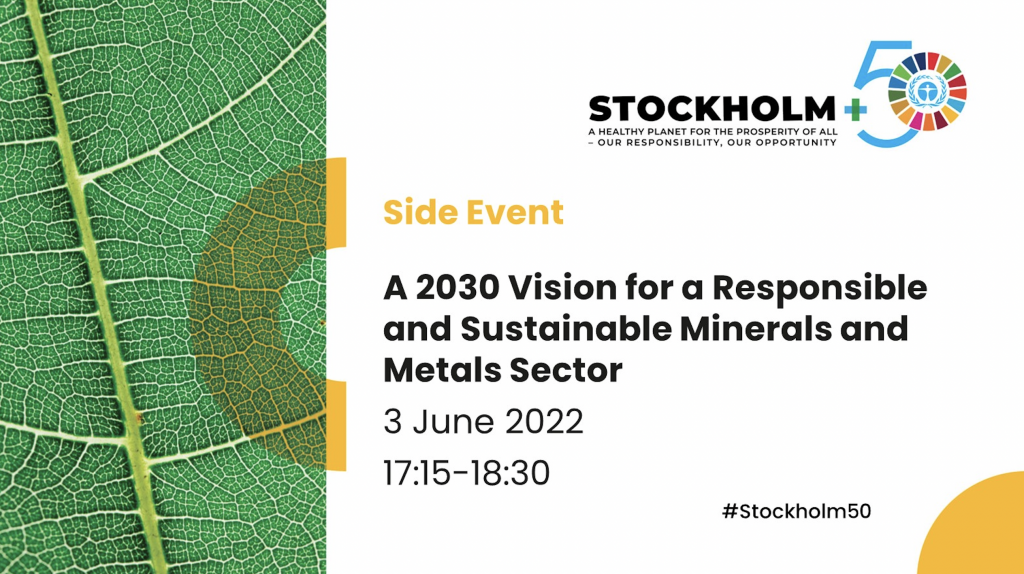 STOCKHOLM+50
A HEALTHY PLANET FOR THE PROSPERITY OF ALL – OUR RESPONSIBILITY, OUR OPPORTUNITY

Side Event

A 2030 Vision for a Responsible and Sustainable Minerals and Metals Sector

3 June 2022

17:15-18:30

#Stockholm50